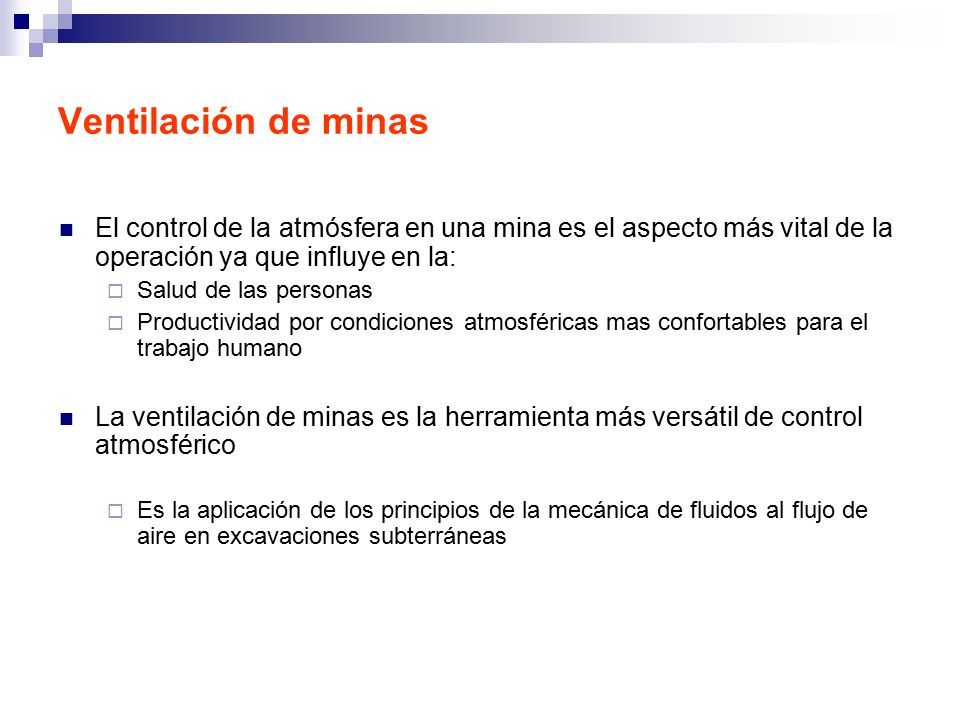 Ventilación de minas

El control de la atmósfera en una mina es el aspecto más vital de la operación ya que influye en la:

Salud de las personas

Productividad por condiciones atmosféricas mas confortables para el trabajo humano

La ventilación de minas es la herramienta más versátil de control atmosférico

Es la aplicación de los principios de la mecánica de fluidos al flujo de aire en excavaciones subterráneas